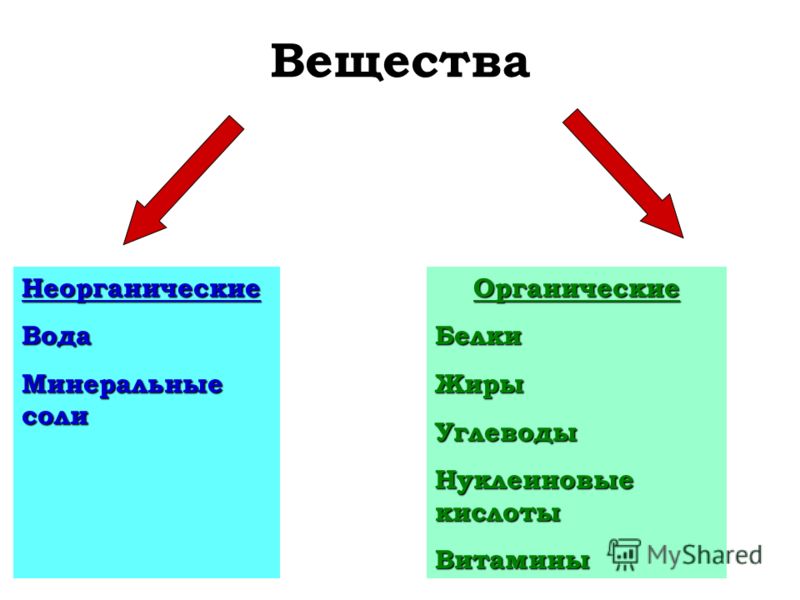 Вещества

Неорганические

Вода

Минеральные соли

Органические

Белки

Жиры

Углеводы

Нуклеиновые кислоты

Витамины

MyShared